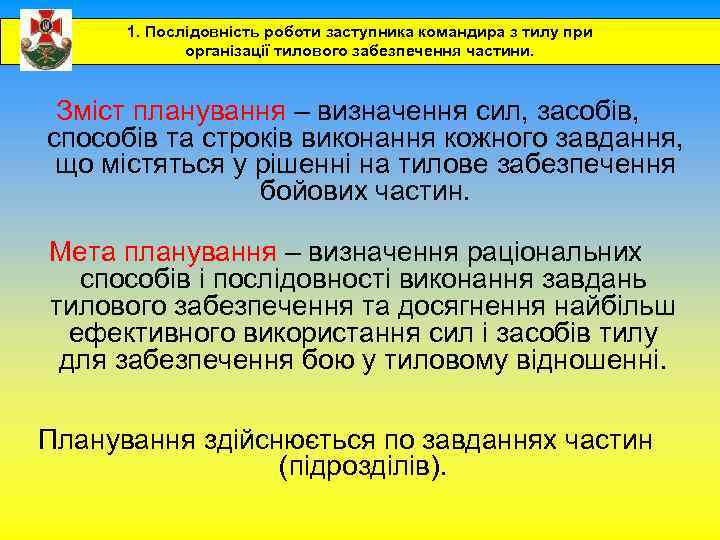 1. Послідовність роботи заступника командира з тилу при організації тилового забезпечення частини.

Зміст планування – визначення сил, засобів, способів та строків виконання кожного завдання, що містяться у рішенні на тилове забезпечення бойових частин.

Мета планування – визначення раціональних способів і послідовності виконання завдань тилового забезпечення та досягнення найбільш ефективного використання сил і засобів тилу для забезпечення бою у тиловому відношенні.

Планування здійснюється по завданнях частин (підрозділів).